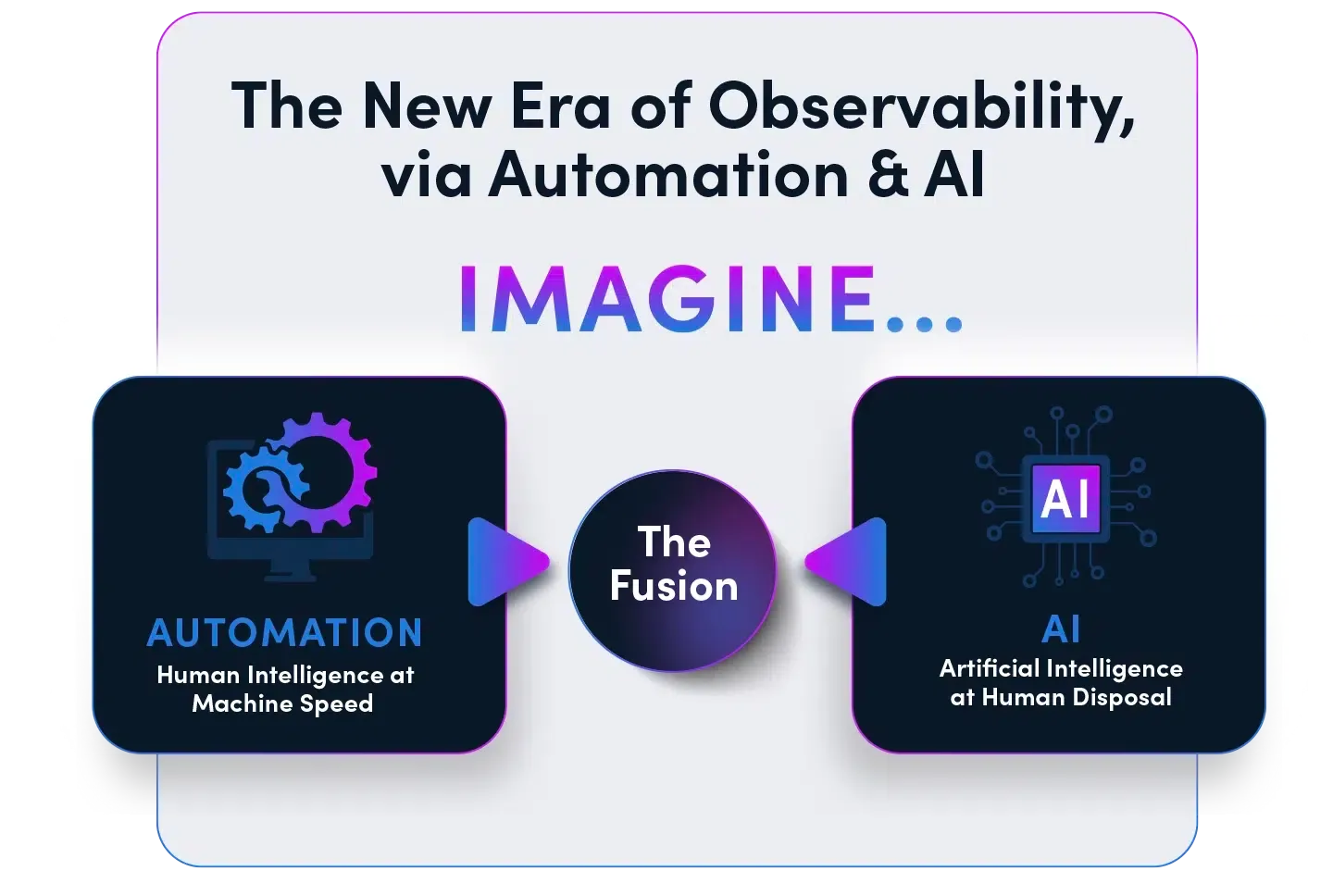 The New Era of Observability, via Automation & AI

IMAGINE...

AUTOMATION
Human Intelligence at Machine Speed

The Fusion

AI

AI
Artificial Intelligence at Human Disposal